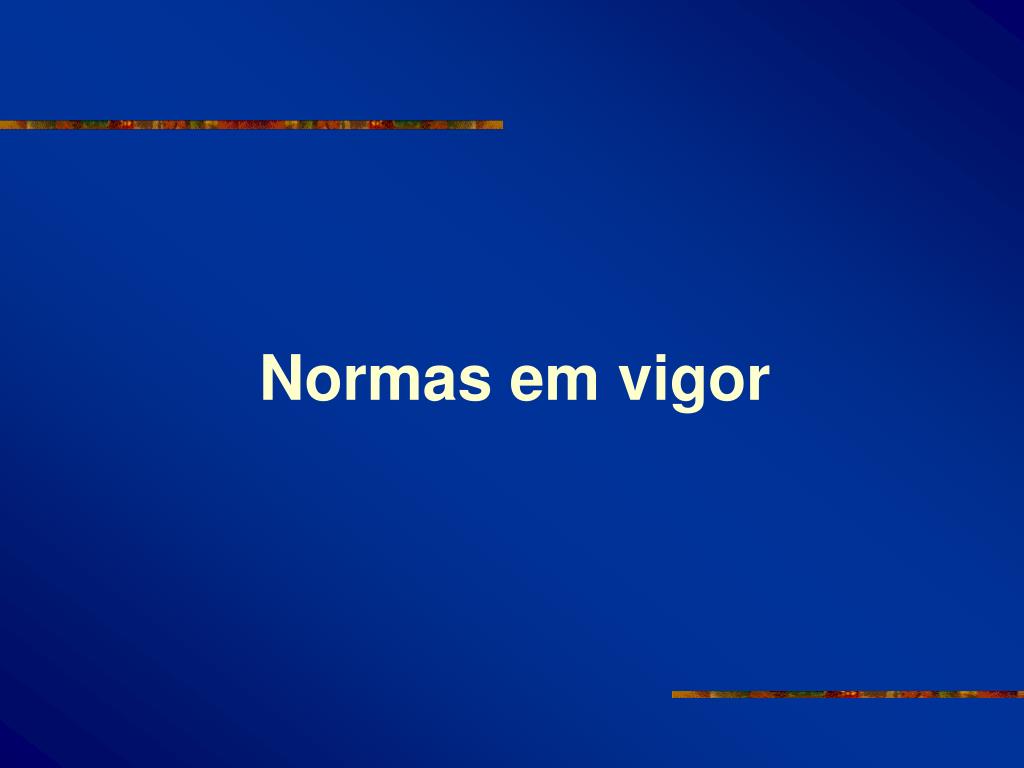 Normas em vigor